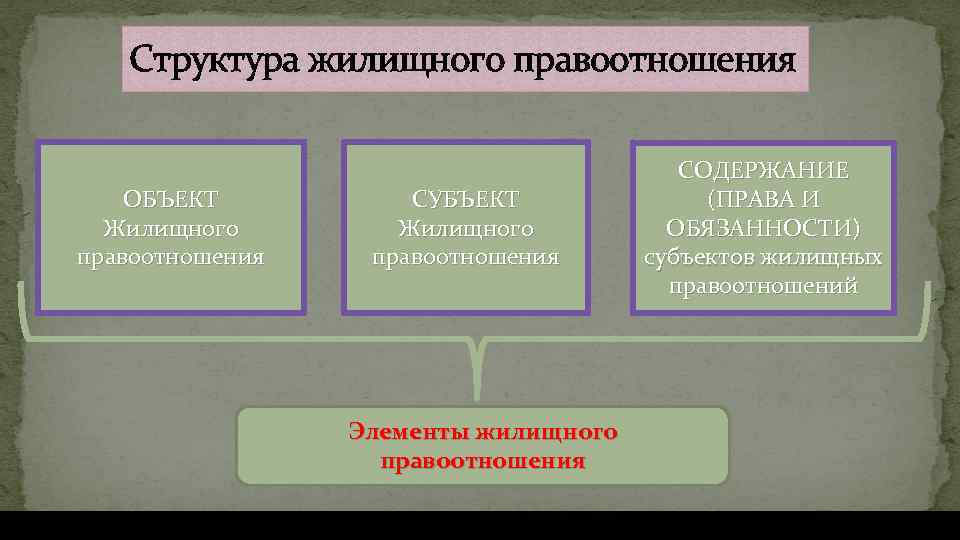 Структура жилищного правоотношения

ОБЪЕКТ Жилищного правоотношения

СУБЪЕКТ Жилищного правоотношения

СОДЕРЖАНИЕ (ПРАВА И ОБЯЗАННОСТИ) субъектов жилищных правоотношений

Элементы жилищного правоотношения